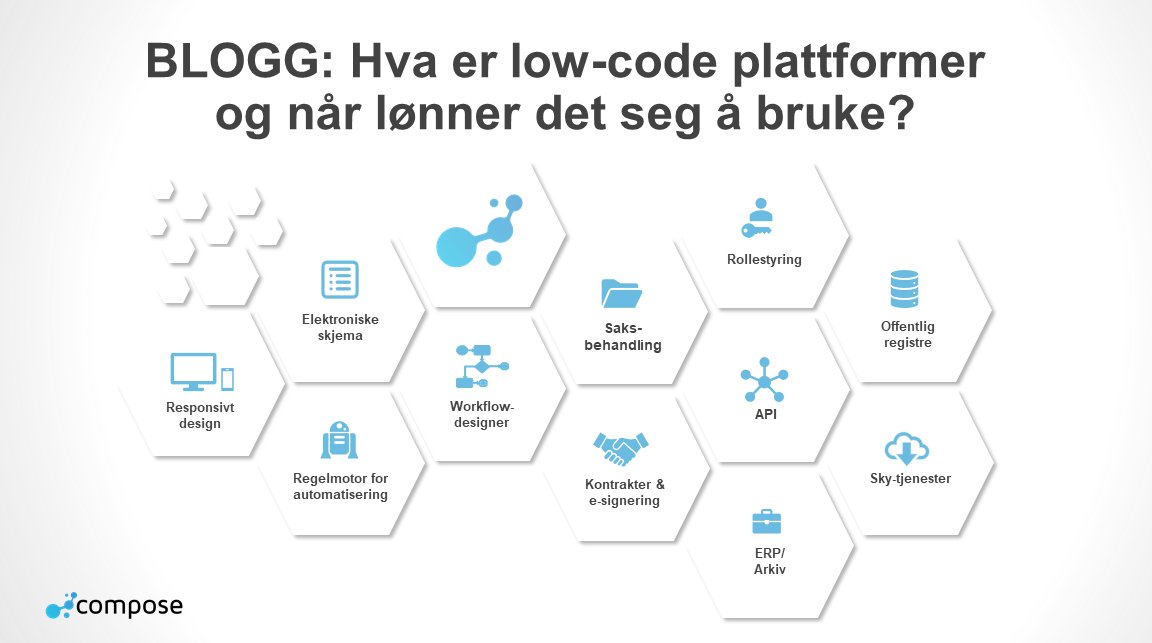 BLOGG: Hva er low-code plattformer og når lønner det seg å bruke?

Elektroniske skjema

Responsivt design

Regelmotor for automatisering

Workflow-designer

Saks-behandling

Kontrakter & e-signering

Rollestyring

API

ERP/ Arkiv

Offentlig registre

Sky-tjenester

compose